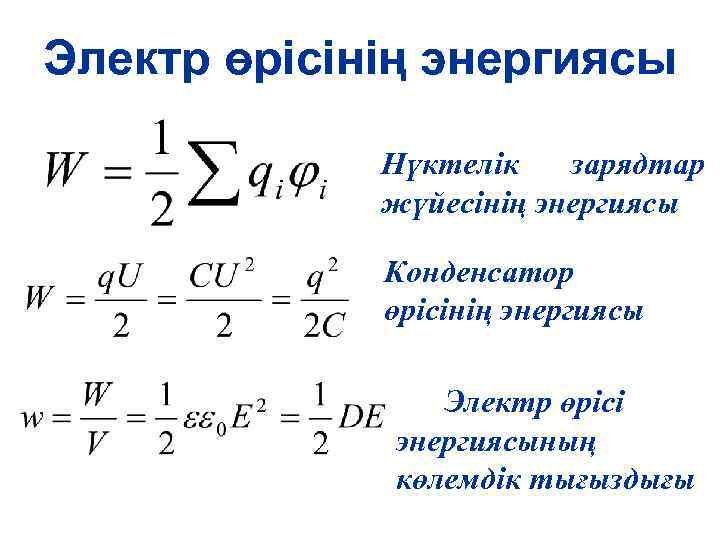 Электр өрісінің энергиясы

$W = \frac{1}{2}\sum q_i \varphi_i$

Нүктелік зарядтар жүйесінің энергиясы

$W = \frac{qU}{2} = \frac{CU^2}{2} = \frac{q^2}{2C}$

Конденсатор өрісінің энергиясы

$w = \frac{W}{V} = \frac{1}{2}\varepsilon\varepsilon_0 E^2 = \frac{1}{2}DE$

Электр өрісі энергиясының көлемдік тығыздығы